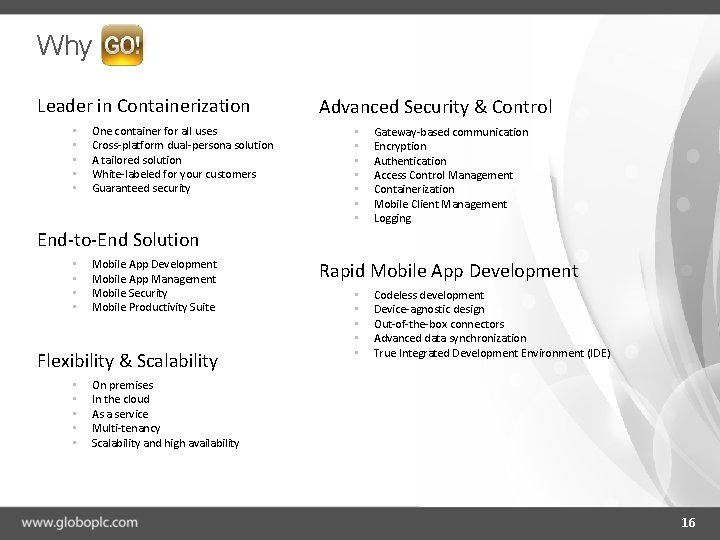 Why GO!

Leader in Containerization

- One container for all uses
- Cross-platform dual-persona solution
- A tailored solution
- White-labeled for your customers
- Guaranteed security

End-to-End Solution

- Mobile App Development
- Mobile App Management
- Mobile Security
- Mobile Productivity Suite

Flexibility & Scalability

- On premises
- In the cloud
- As a service
- Multi-tenancy
- Scalability and high availability

Advanced Security & Control

- Gateway-based communication
- Encryption
- Authentication
- Access Control Management
- Containerization
- Mobile Client Management
- Logging

Rapid Mobile App Development

- Codeless development
- Device-agnostic design
- Out-of-the-box connectors
- Advanced data synchronization
- True Integrated Development Environment (IDE)

www.globoplc.com

16